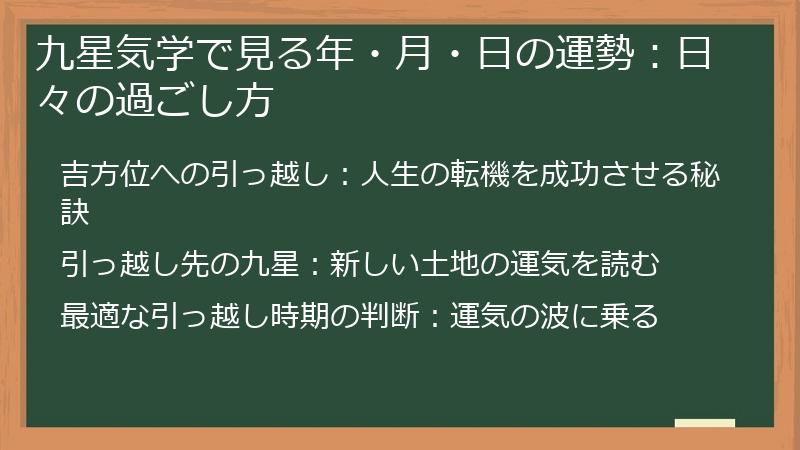 九星気学で見る年・月・日の運勢：日々の過ごし方

吉方位への引っ越し：人生の転機を成功させる秘訣

引っ越し先の九星：新しい土地の運気を読む

最適な引っ越し時期の判断：運気の波に乗る